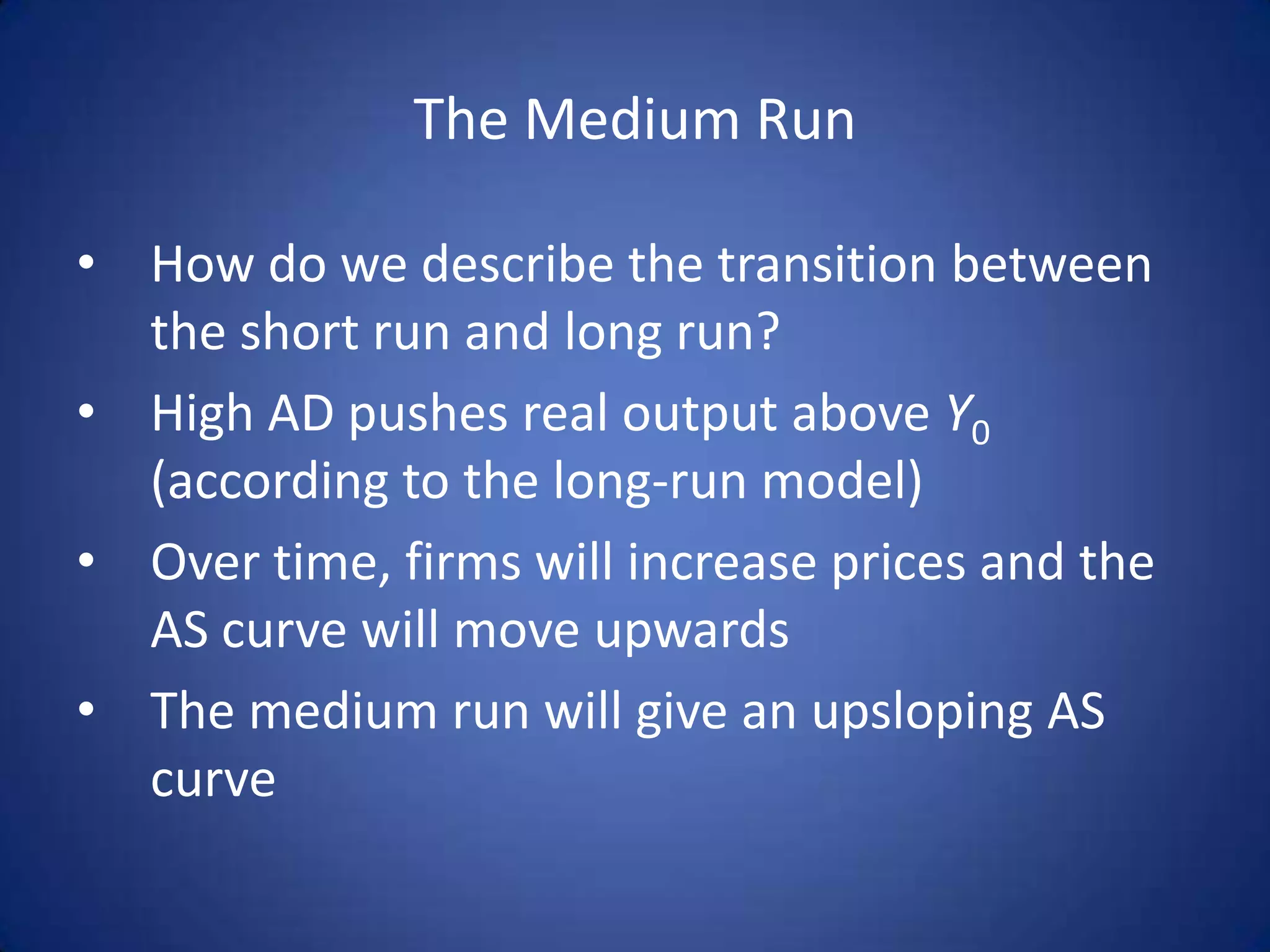 The Medium Run

• How do we describe the transition between the short run and long run?
• High AD pushes real output above $Y_0$ (according to the long-run model)
• Over time, firms will increase prices and the AS curve will move upwards
• The medium run will give an upsloping AS curve